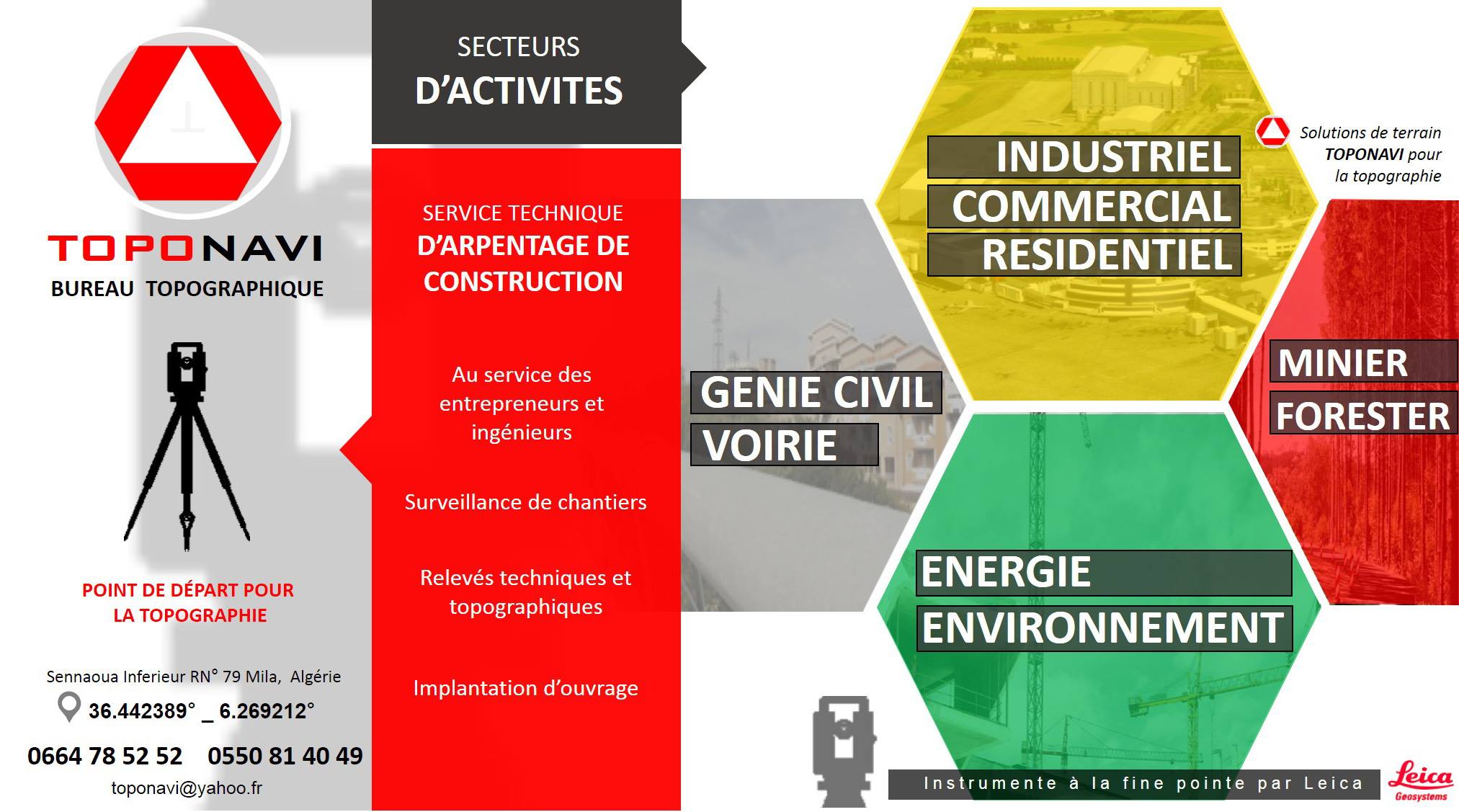 TOPONAVI
BUREAU TOPOGRAPHIQUE

POINT DE DÉPART POUR LA TOPOGRAPHIE

Sennaoua Inferieur RN° 79 Mila, Algérie
36.442389° _ 6.269212°
0664 78 52 52 0550 81 40 49
toponavi@yahoo.fr

SECTEURS
D'ACTIVITES

SERVICE TECHNIQUE
D'ARPENTAGE DE CONSTRUCTION

Au service des entrepreneurs et ingénieurs

Surveillance de chantiers

Relevés techniques et topographiques

Implantation d'ouvrage

GENIE CIVIL
VOIRIE

INDUSTRIEL
COMMERCIAL
RESIDENTIEL

Solutions de terrain TOPONAVI pour la topographie

MINIER
FORESTER

ENERGIE
ENVIRONNEMENT

Instrumente à la fine pointe par Leica

Leica
Geosystems